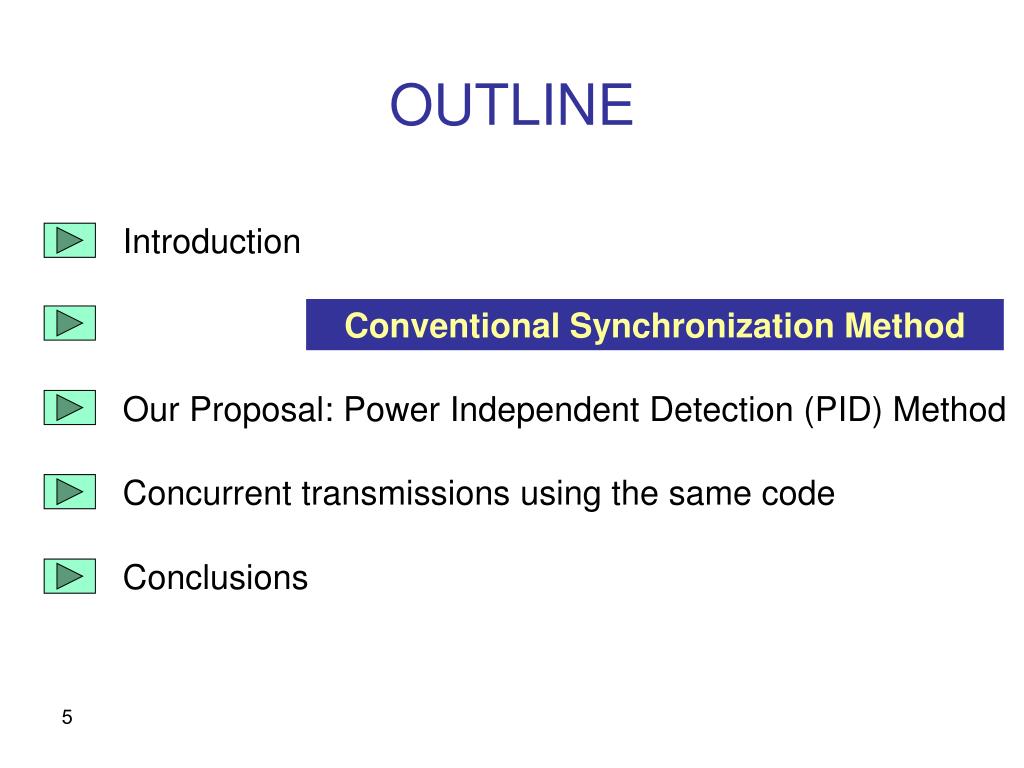 OUTLINE

Introduction

Conventional Synchronization Method

Our Proposal: Power Independent Detection (PID) Method

Concurrent transmissions using the same code

Conclusions

5